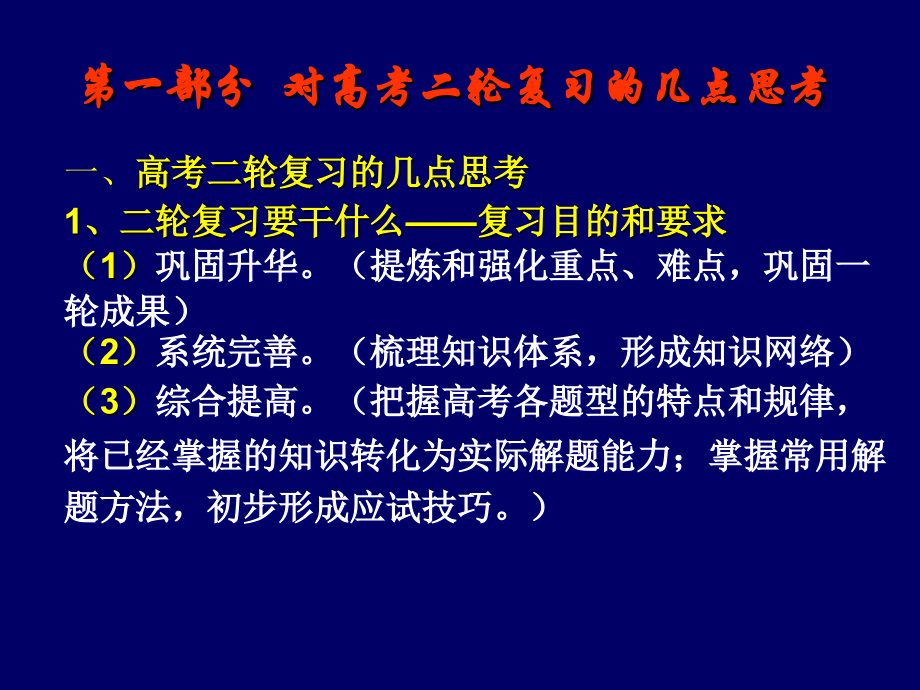 第一部分 对高考二轮复习的几点思考

一、高考二轮复习的几点思考

1、二轮复习要干什么——复习目的和要求

（1）巩固升华。（提炼和强化重点、难点，巩固一轮成果）

（2）系统完善。（梳理知识体系，形成知识网络）

（3）综合提高。（把握高考各题型的特点和规律，将已经掌握的知识转化为实际解题能力；掌握常用解题方法，初步形成应试技巧。）